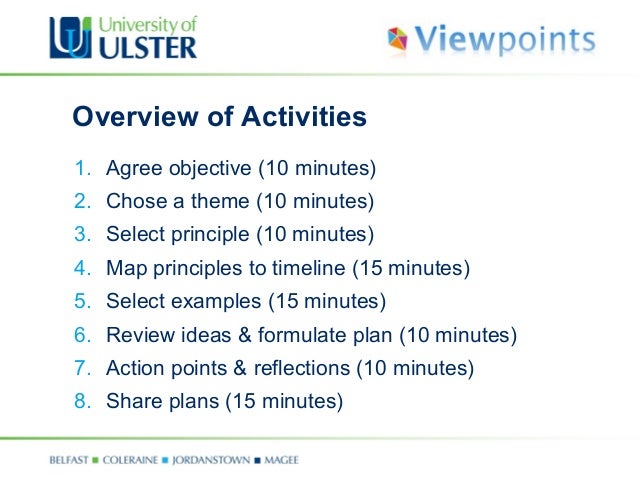 University of ULSTER

Viewpoints

Overview of Activities

1. Agree objective (10 minutes)
2. Chose a theme (10 minutes)
3. Select principle (10 minutes)
4. Map principles to timeline (15 minutes)
5. Select examples (15 minutes)
6. Review ideas & formulate plan (10 minutes)
7. Action points & reflections (10 minutes)
8. Share plans (15 minutes)

BELFAST ■ COLERAINE ■ JORDANSTOWN ■ MAGEE